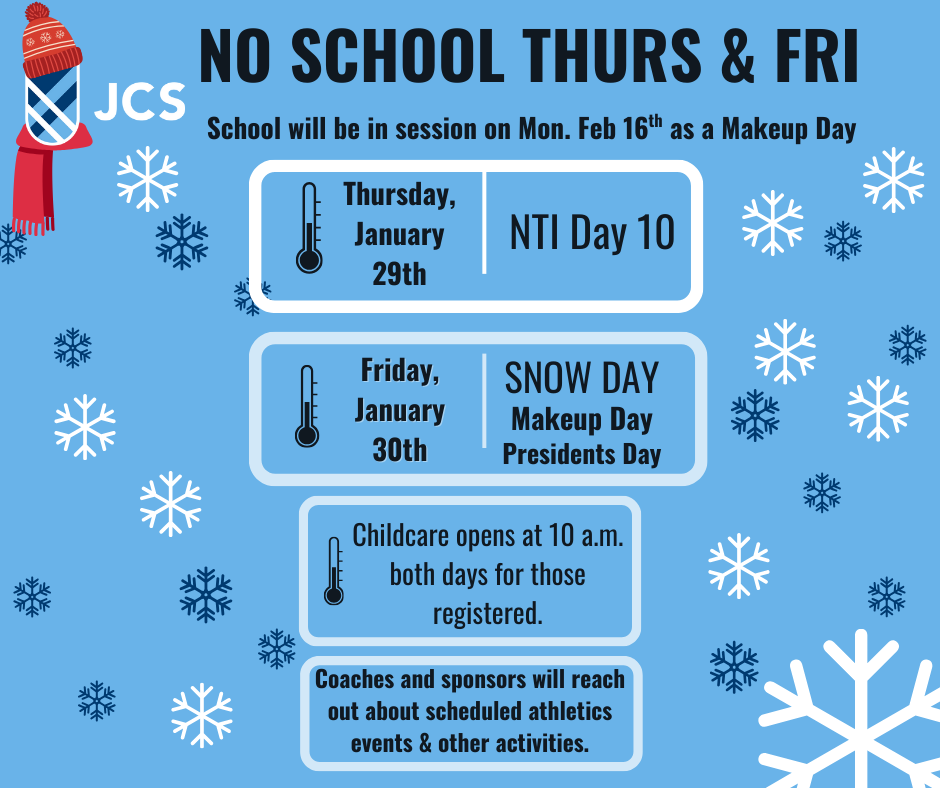 JCS

NO SCHOOL THURS & FRI

School will be in session on Mon. Feb 16$^{th}$ as a Makeup Day

Thursday, January 29th

NTI Day 10

Friday, January 30th

SNOW DAY
Makeup Day
Presidents Day

Childcare opens at 10 a.m. both days for those registered.

Coaches and sponsors will reach out about scheduled athletics events & other activities.